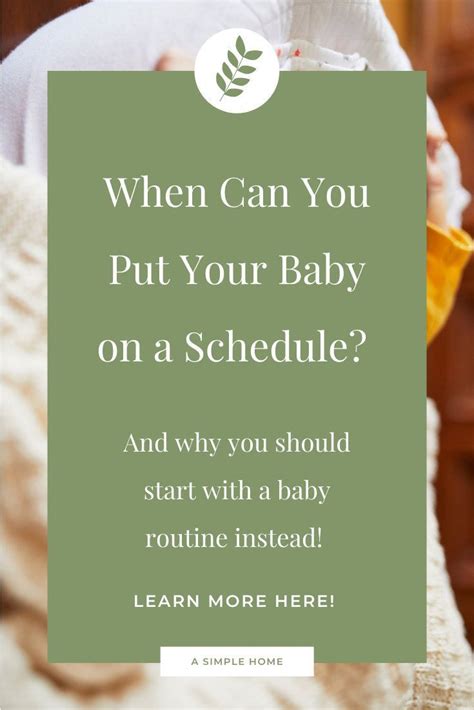 When Can You Put Your Baby on a Schedule?

And why you should start with a baby routine instead!

LEARN MORE HERE!

A SIMPLE HOME